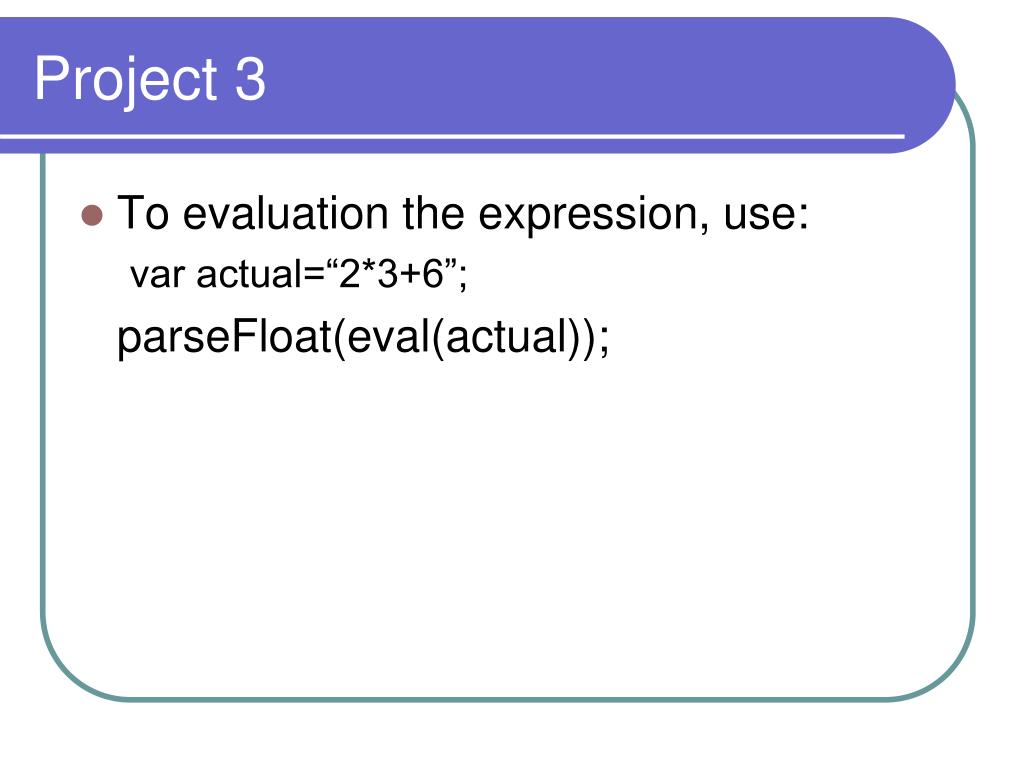 Project 3

To evaluation the expression, use:

var actual=“2*3+6”;

parseFloat(eval(actual));